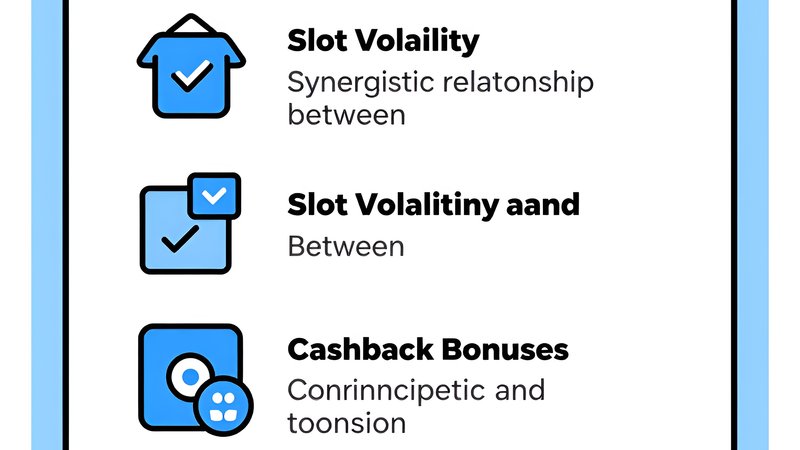 Slot Volaility

Synergistic relatonship between

Slot Volalitiny aand

Between

Cashback Bonuses

Conrinncipetic and toonsion